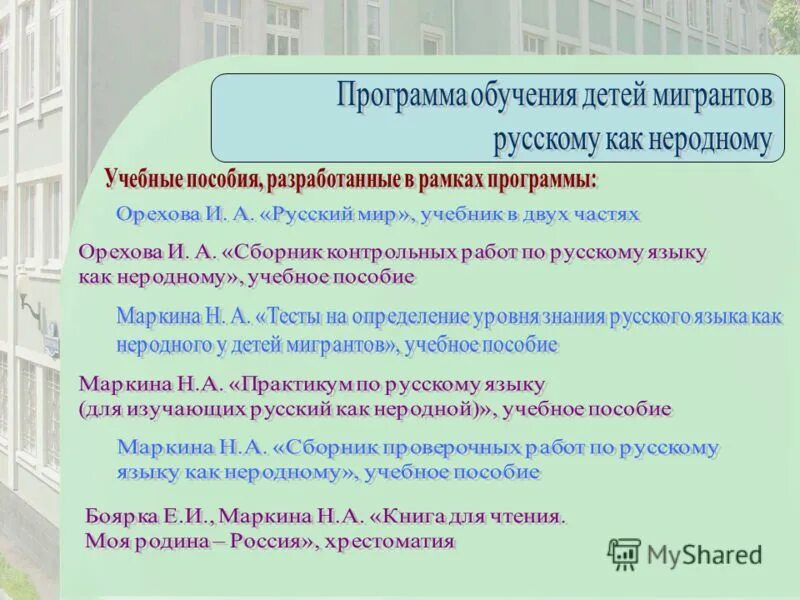 Программа обучения детей мигрантов русскому как неродному

Учебные пособия, разработанные в рамках программы:

Орехова И. А. «Русский мир», учебник в двух частях

Орехова И. А. «Сборник контрольных работ по русскому языку как неродному», учебное пособие

Маркина Н. А. «Тесты на определение уровня знания русского языка как неродного у детей мигрантов», учебное пособие

Маркина Н.А. «Практикум по русскому языку (для изучающих русский как неродной)», учебное пособие

Маркина Н.А. «Сборник проверочных работ по русскому языку как неродному», учебное пособие

Боярка Е.И., Маркина Н.А. «Книга для чтения. Моя родина – Россия», хрестоматия

MyShared